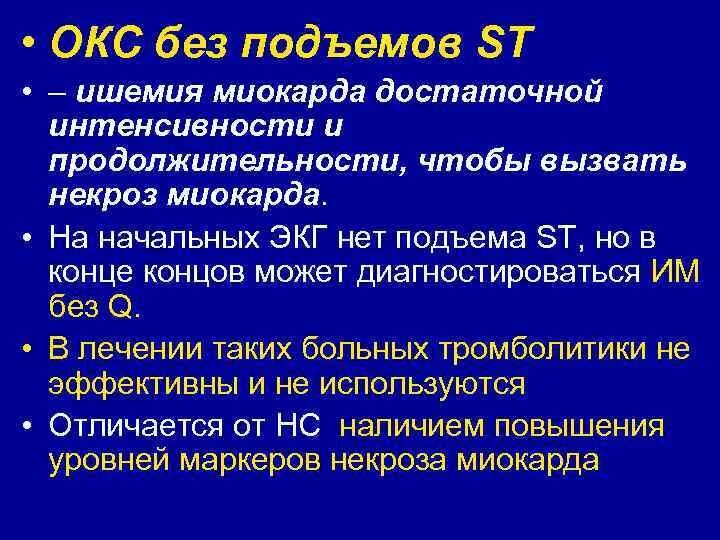 • ОКС без подъемов ST

• – ишемия миокарда достаточной интенсивности и продолжительности, чтобы вызвать некроз миокарда.

• На начальных ЭКГ нет подъема ST, но в конце концов может диагностироваться ИМ без Q.

• В лечении таких больных тромболитики не эффективны и не используются

• Отличается от НС наличием повышения уровней маркеров некроза миокарда